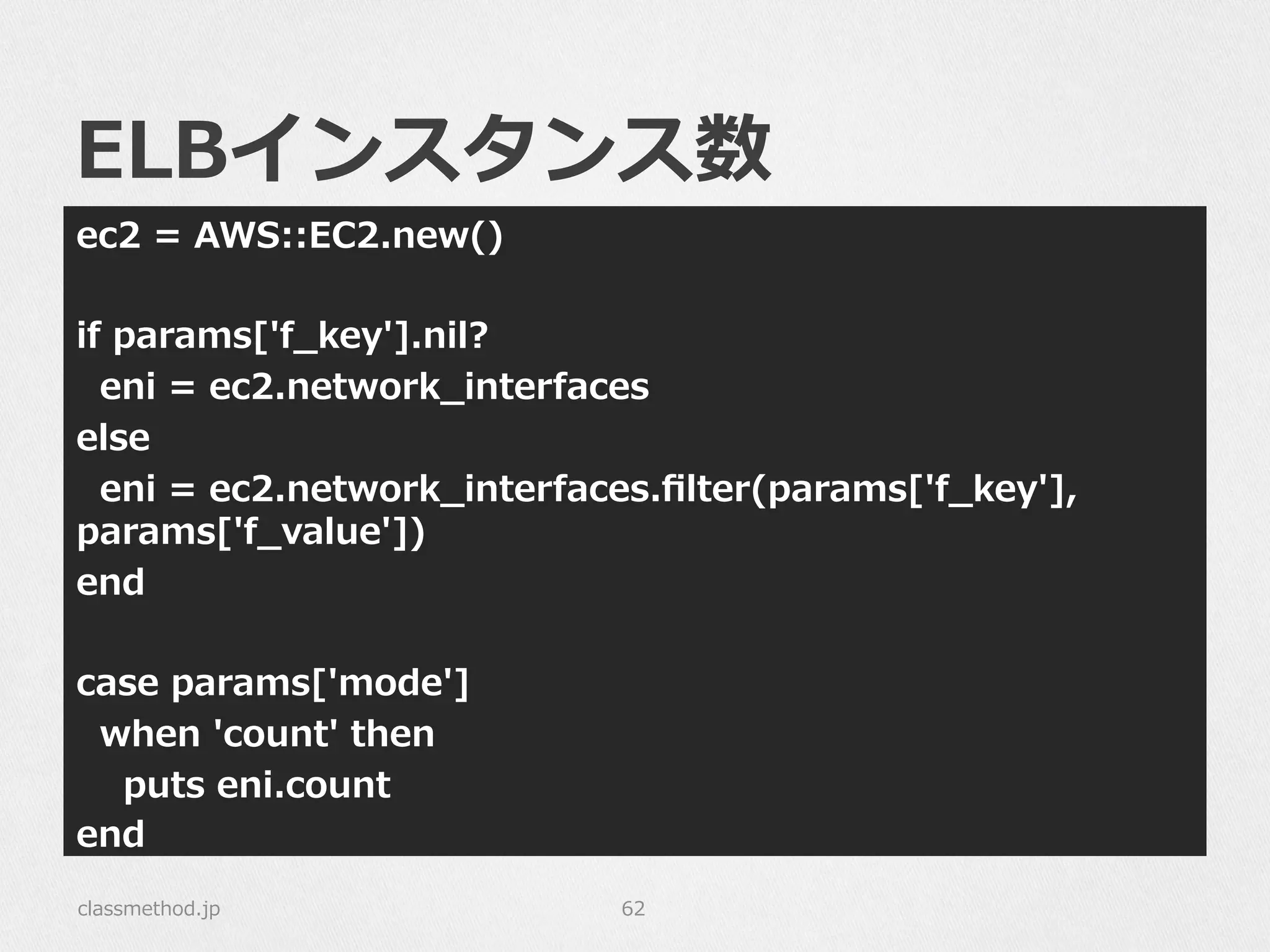 ELBインスタンス数

ec2 = AWS::EC2.new()

if params['f_key'].nil?
  eni = ec2.network_interfaces
else
  eni = ec2.network_interfaces.filter(params['f_key'], params['f_value'])
end

case params['mode']
  when 'count' then
    puts eni.count
end

classmethod.jp

62